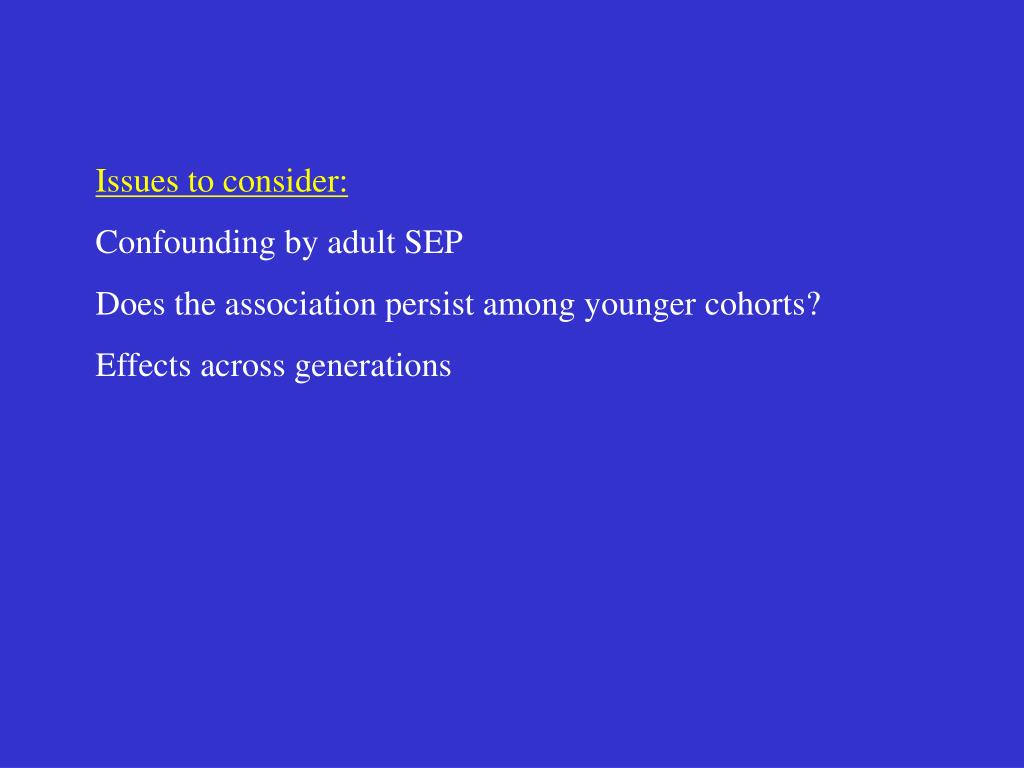 Issues to consider:

Confounding by adult SEP

Does the association persist among younger cohorts?

Effects across generations